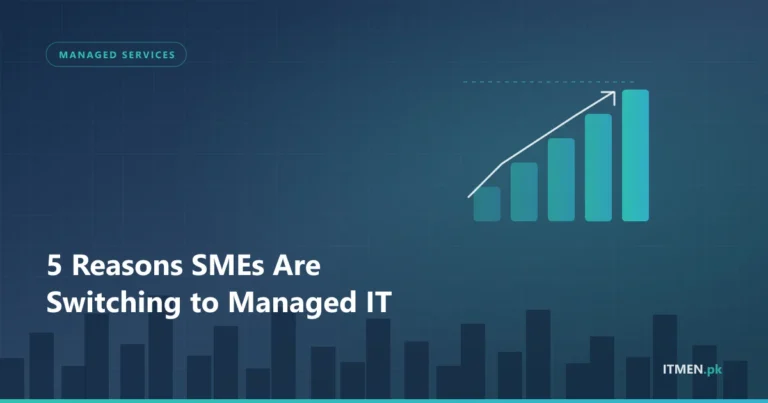 MANAGED SERVICES

5 Reasons SMEs Are Switching to Managed IT

ITMEN.pk